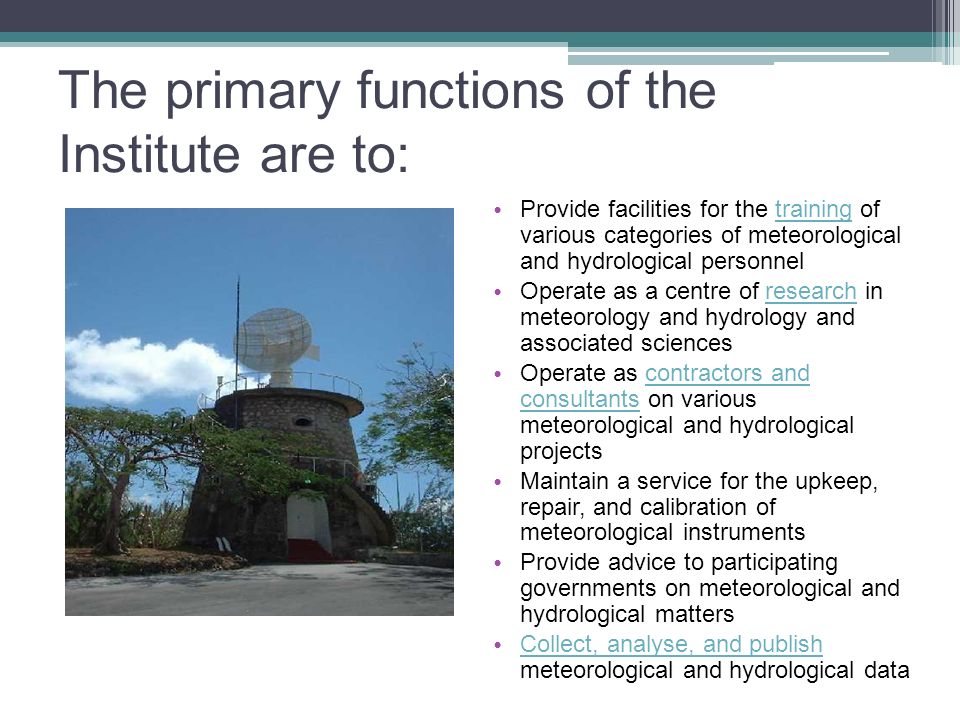 The primary functions of the Institute are to:

• Provide facilities for the training of various categories of meteorological and hydrological personnel
• Operate as a centre of research in meteorology and hydrology and associated sciences
• Operate as contractors and consultants on various meteorological and hydrological projects
• Maintain a service for the upkeep, repair, and calibration of meteorological instruments
• Provide advice to participating governments on meteorological and hydrological matters
• Collect, analyse, and publish meteorological and hydrological data